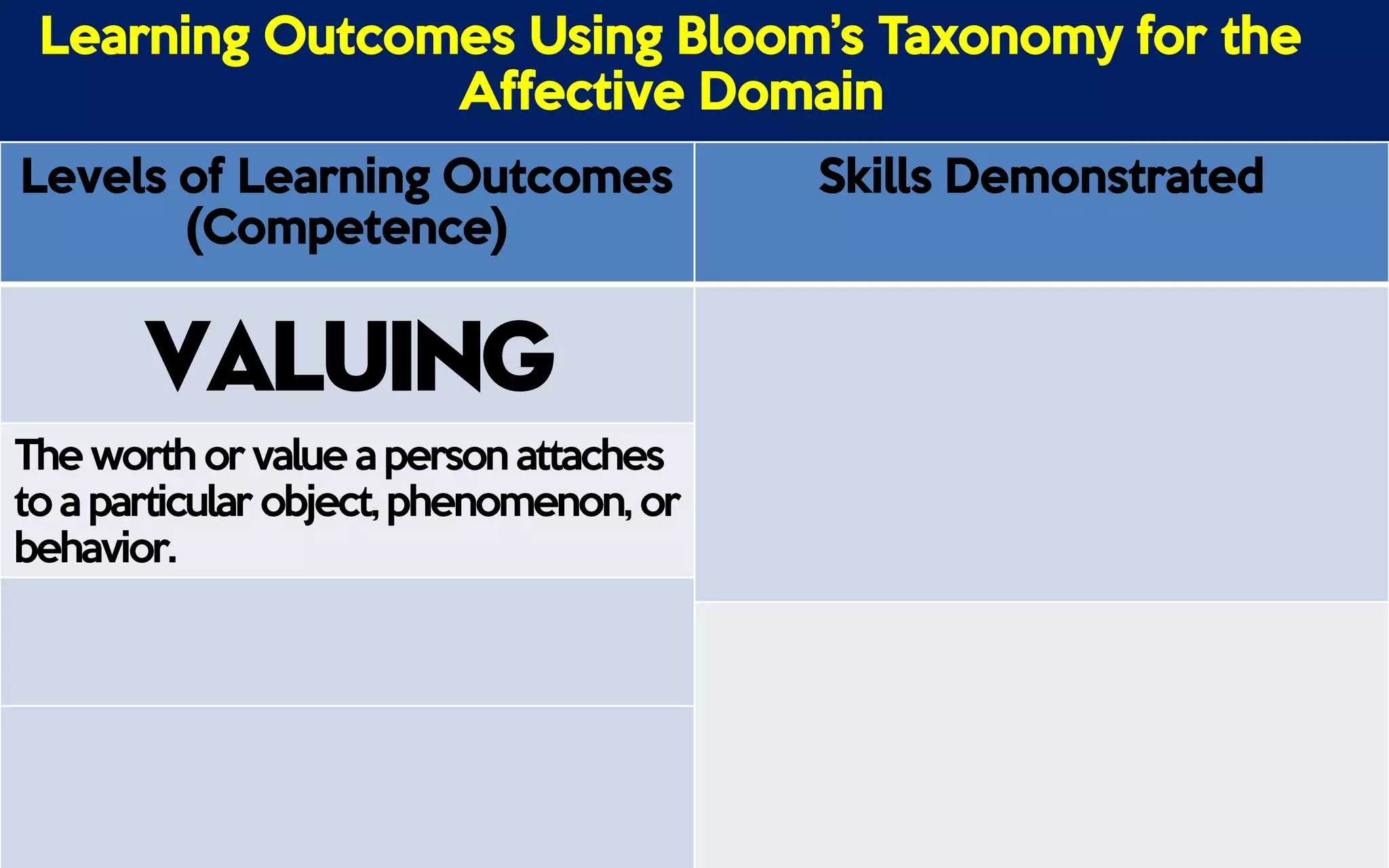 Learning Outcomes Using Bloom's Taxonomy for the Affective Domain

| Levels of Learning Outcomes (Competence) | Skills Demonstrated |
|---|---|
| VALUING | |
| The worth or value a person attaches to a particular object, phenomenon, or behavior. | |
| | |
| | |